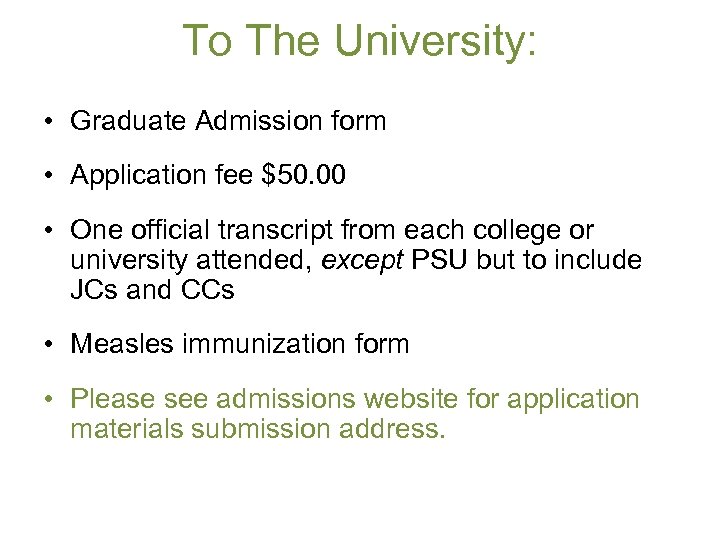 To The University:

• Graduate Admission form

• Application fee \$50.00

• One official transcript from each college or university attended, except PSU but to include JCs and CCs

• Measles immunization form

• Please see admissions website for application materials submission address.